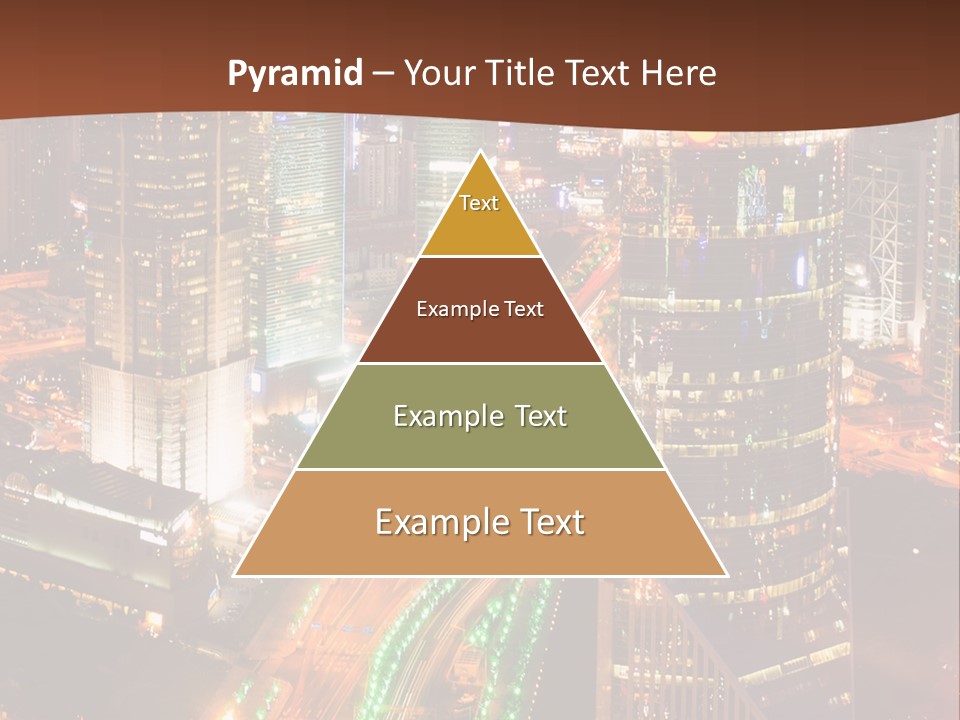 Pyramid – Your Title Text Here

Text

Example Text

Example Text

Example Text